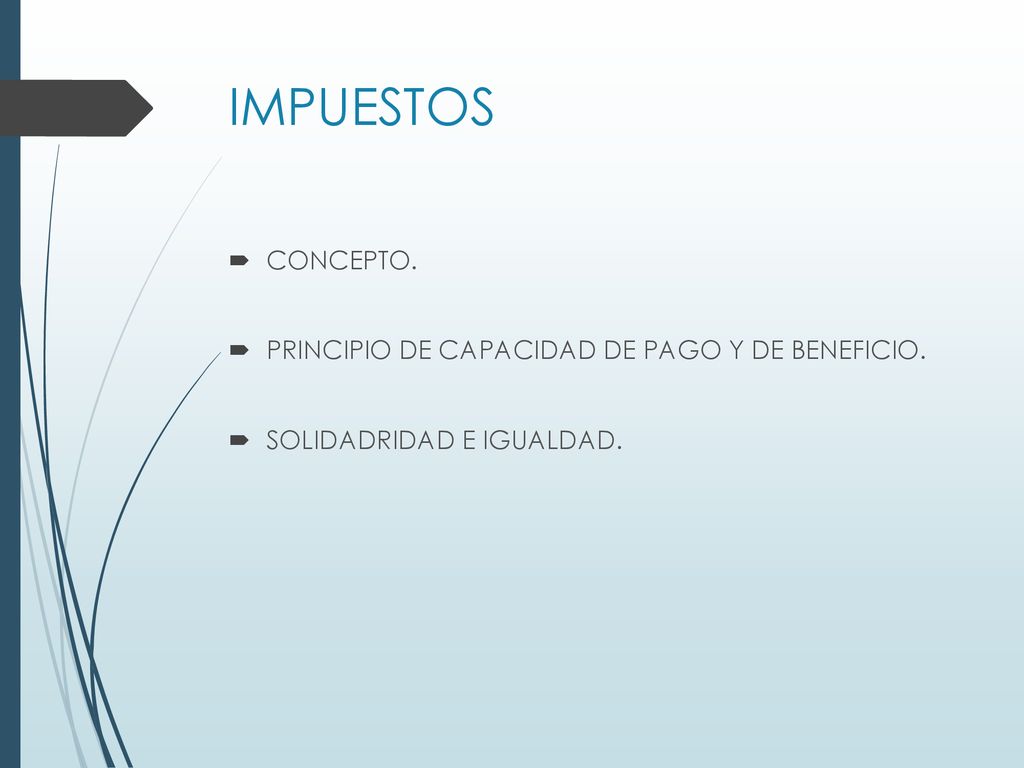 IMPUESTOS

CONCEPTO.

PRINCIPIO DE CAPACIDAD DE PAGO Y DE BENEFICIO.

SOLIDADRIDAD E IGUALDAD.